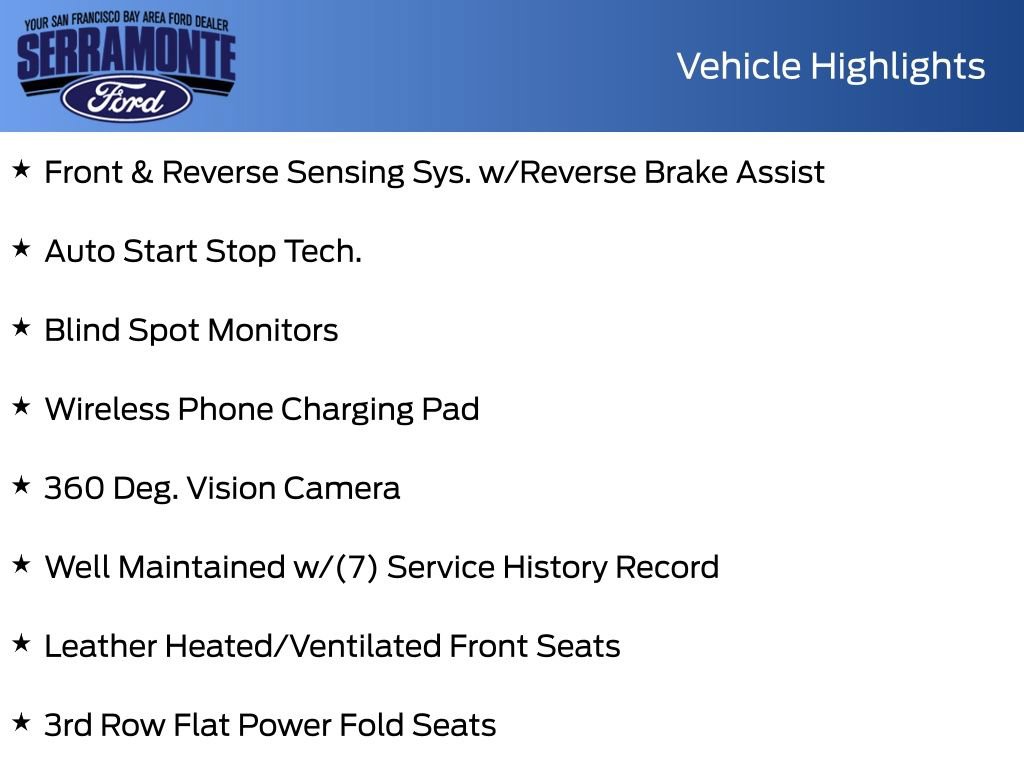 YOUR SAN FRANCISCO BAY AREA FORD DEALER
SERRAMONTE
Ford

Vehicle Highlights

★ Front & Reverse Sensing Sys. w/Reverse Brake Assist

★ Auto Start Stop Tech.

★ Blind Spot Monitors

★ Wireless Phone Charging Pad

★ 360 Deg. Vision Camera

★ Well Maintained w/(7) Service History Record

★ Leather Heated/Ventilated Front Seats

★ 3rd Row Flat Power Fold Seats